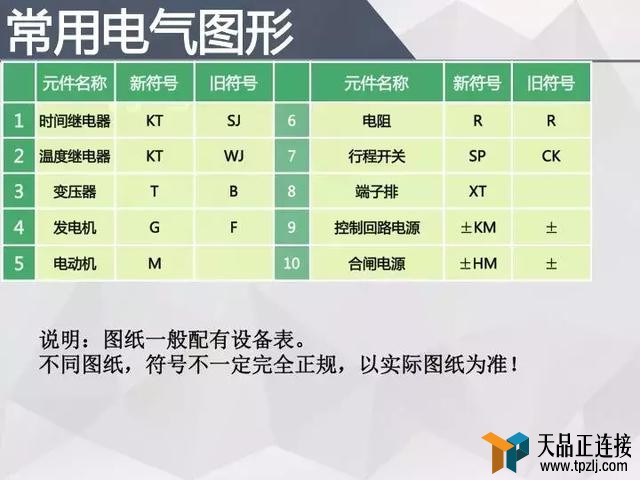 常用电气图形

|  | 元件名称 | 新符号 | 旧符号 |  | 元件名称 | 新符号 | 旧符号 |
|---|---|---|---|---|---|---|---|
| 1 | 时间继电器 | KT | SJ | 6 | 电阻 | R | R |
| 2 | 温度继电器 | KT | WJ | 7 | 行程开关 | SP | CK |
| 3 | 变压器 | T | B | 8 | 端子排 | XT |  |
| 4 | 发电机 | G | F | 9 | 控制回路电源 | ±KM | ± |
| 5 | 电动机 | M |  | 10 | 合闸电源 | ±HM | ± |

说明：图纸一般配有设备表。
不同图纸，符号不一定完全正规，以实际图纸为准！

天品正连接
www.tpzlj.com